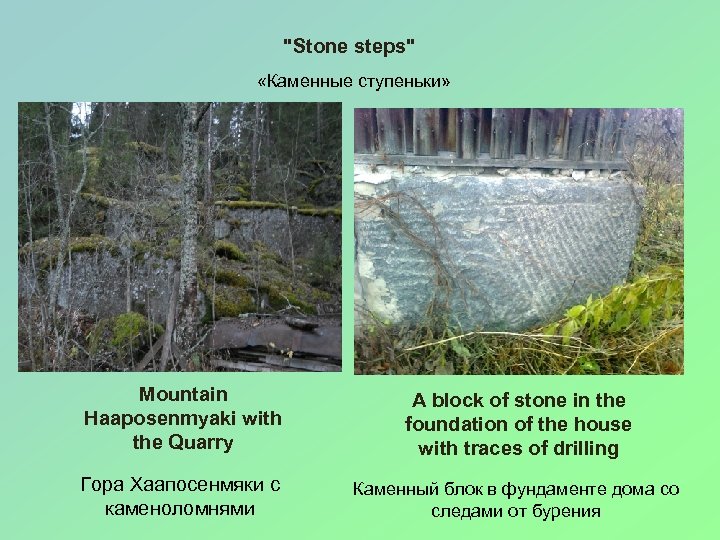 "Stone steps"

«Каменные ступеньки»

Mountain Haaposenmyaki with the Quarry

Гора Хаапосенмяки с каменоломнями

A block of stone in the foundation of the house with traces of drilling

Каменный блок в фундаменте дома со следами от бурения